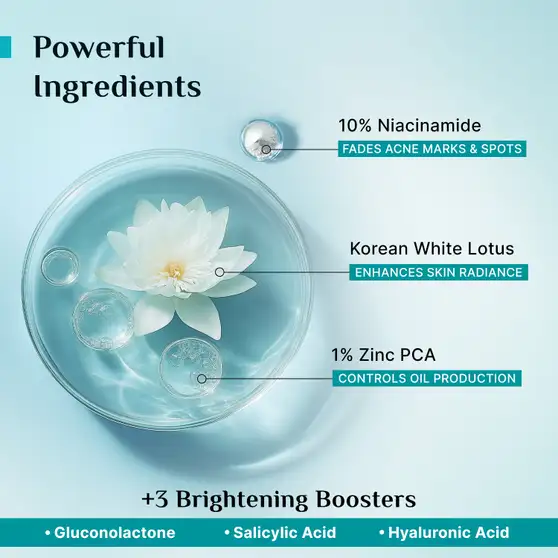 Powerful Ingredients

10% Niacinamide
FADES ACNE MARKS & SPOTS

Korean White Lotus
ENHANCES SKIN RADIANCE

1% Zinc PCA
CONTROLS OIL PRODUCTION

+3 Brightening Boosters

• Gluconolactone • Salicylic Acid • Hyaluronic Acid